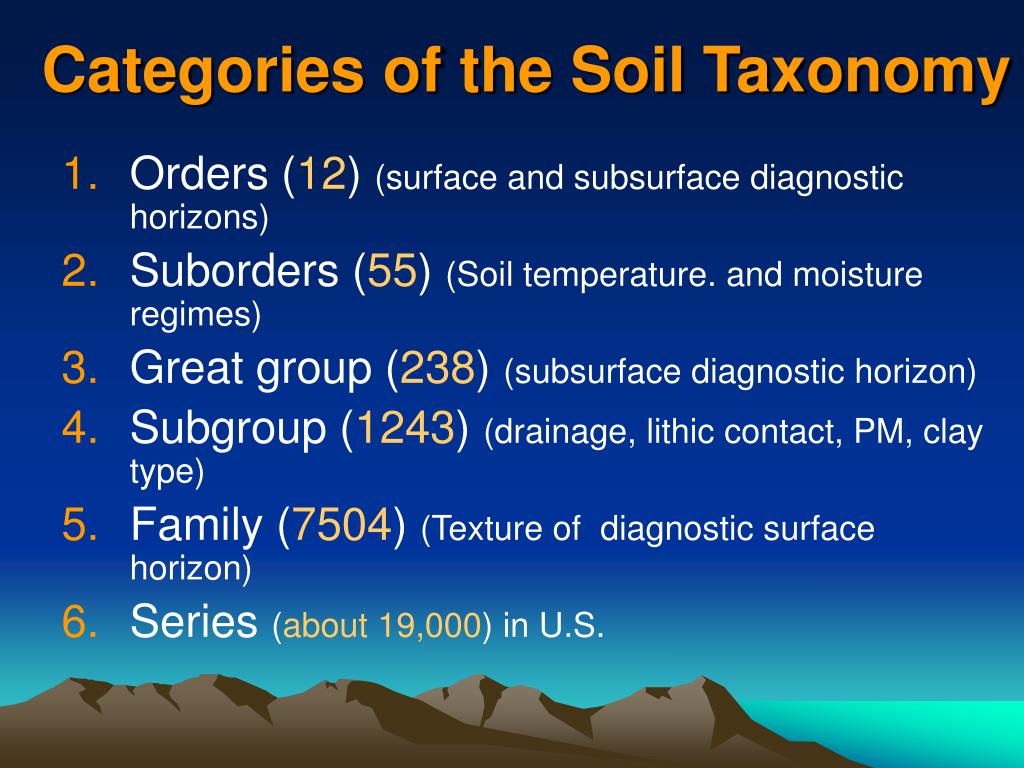 Categories of the Soil Taxonomy

1. Orders (12) (surface and subsurface diagnostic horizons)
2. Suborders (55) (Soil temperature. and moisture regimes)
3. Great group (238) (subsurface diagnostic horizon)
4. Subgroup (1243) (drainage, lithic contact, PM, clay type)
5. Family (7504) (Texture of diagnostic surface horizon)
6. Series (about 19,000) in U.S.